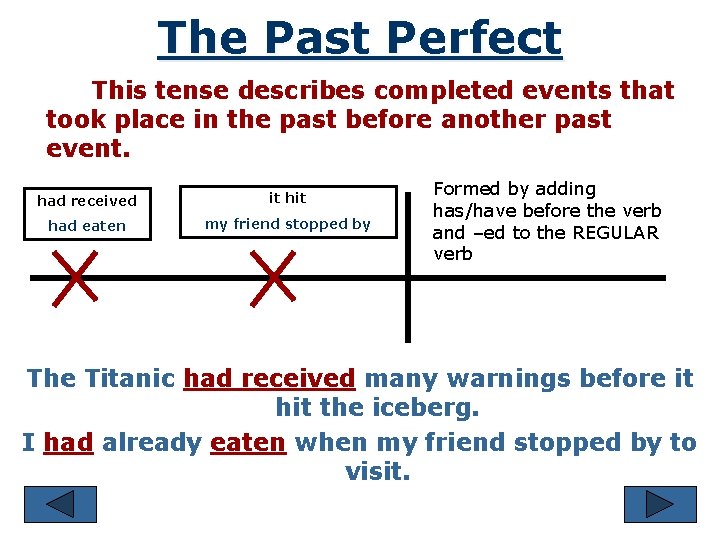 The Past Perfect

This tense describes completed events that took place in the past before another past event.

had received
had eaten

it hit
my friend stopped by

Formed by adding has/have before the verb and –ed to the REGULAR verb

The Titanic had received many warnings before it hit the iceberg.

I had already eaten when my friend stopped by to visit.